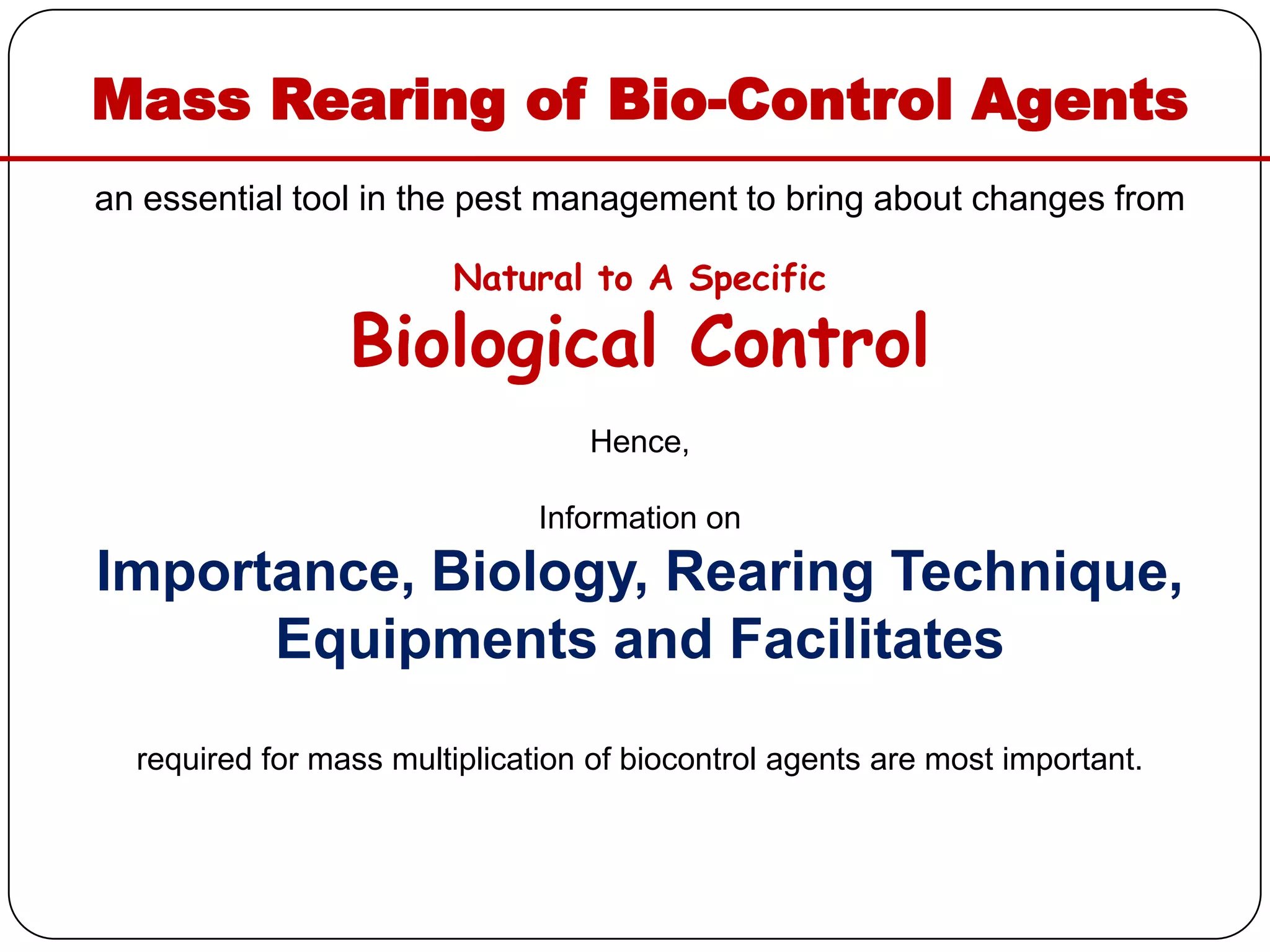 Mass Rearing of Bio-Control Agents

an essential tool in the pest management to bring about changes from

Natural to A Specific

Biological Control

Hence,

Information on

Importance, Biology, Rearing Technique, Equipments and Facilitates

required for mass multiplication of biocontrol agents are most important.